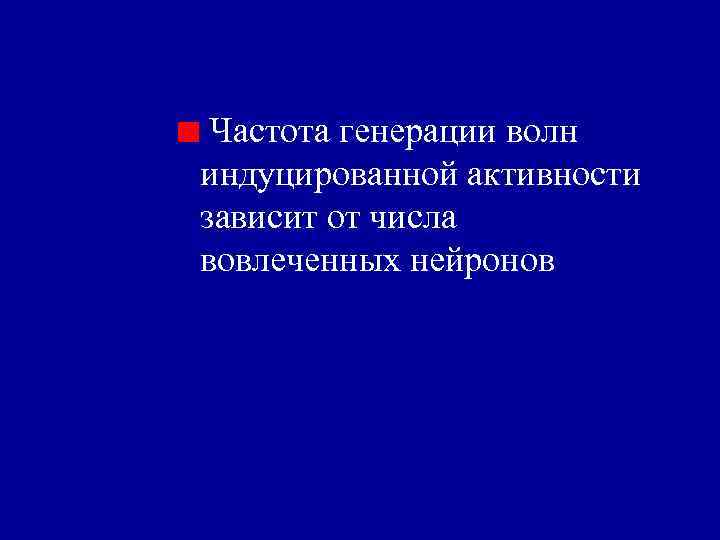 Частота генерации волн индуцированной активности зависит от числа вовлеченных нейронов